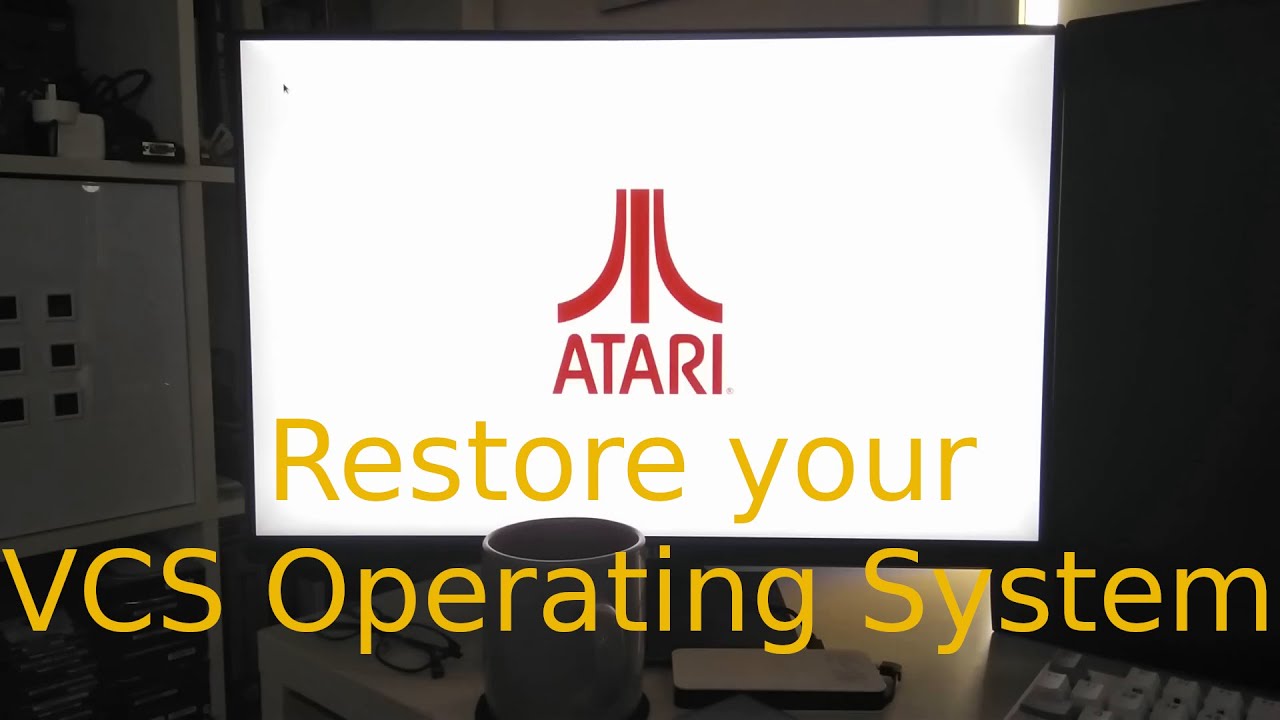 ATARI®

Restore your VCS Operating System